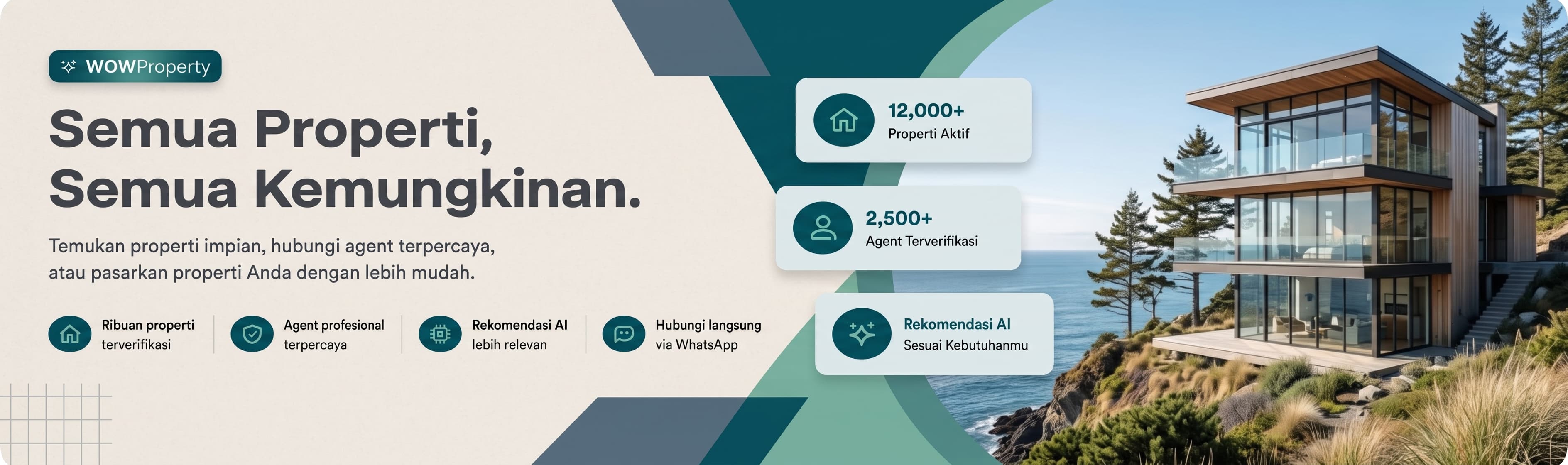 WOWProperty

Semua Properti, Semua Kemungkinan.

Temukan properti impian, hubungi agent terpercaya, atau pasarkan properti Anda dengan lebih mudah.

Ribuan properti terverifikasi

Agent profesional terpercaya

Rekomendasi AI lebih relevan

Hubungi langsung via WhatsApp

12,000+
Properti Aktif

2,500+
Agent Terverifikasi

Rekomendasi AI
Sesuai Kebutuhanmu